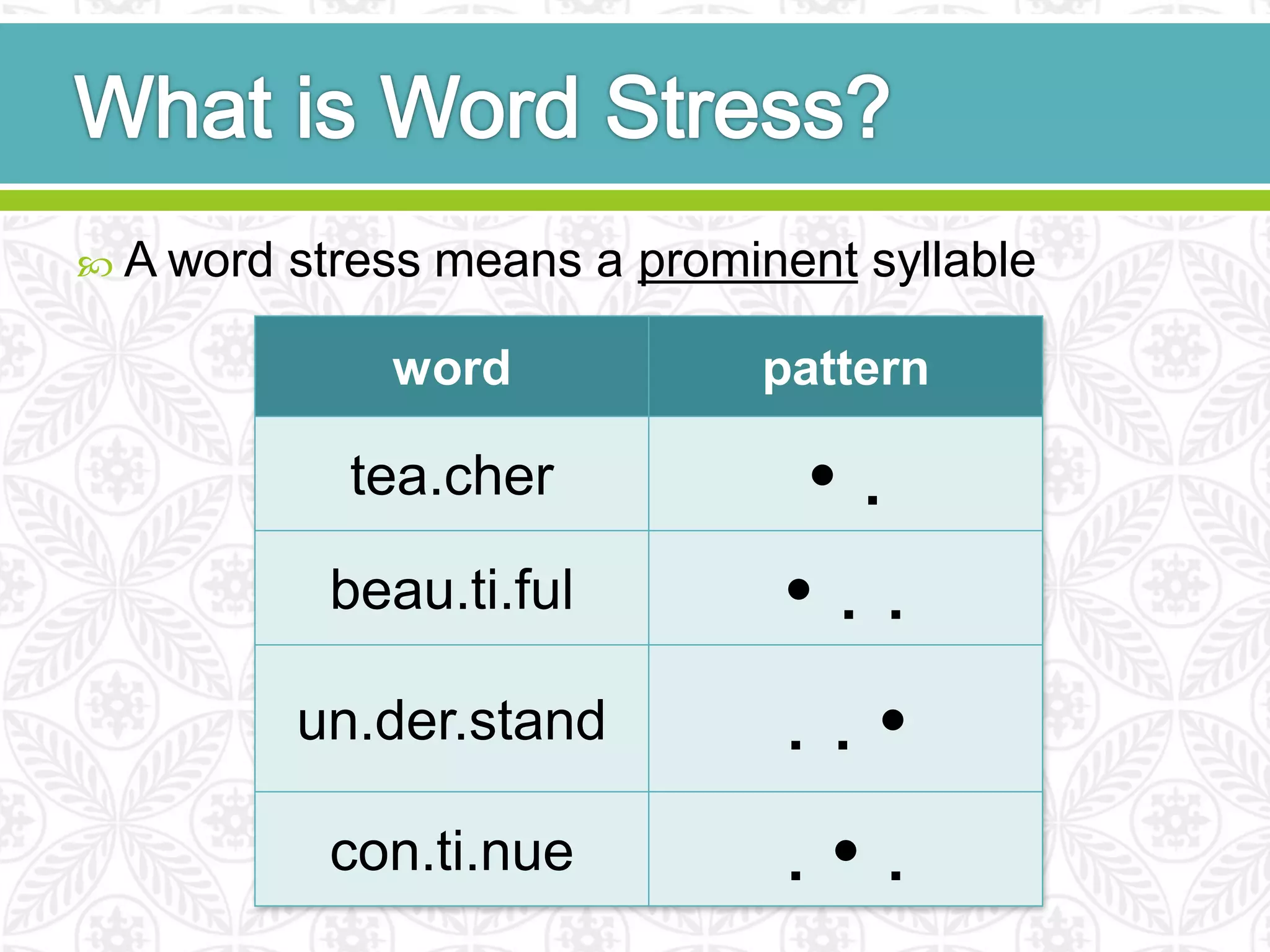 What is Word Stress?

A word stress means a prominent syllable

| word | pattern |
|---|---|
| tea.cher | • . |
| beau.ti.ful | • . . |
| un.der.stand | . . • |
| con.ti.nue | . • . |